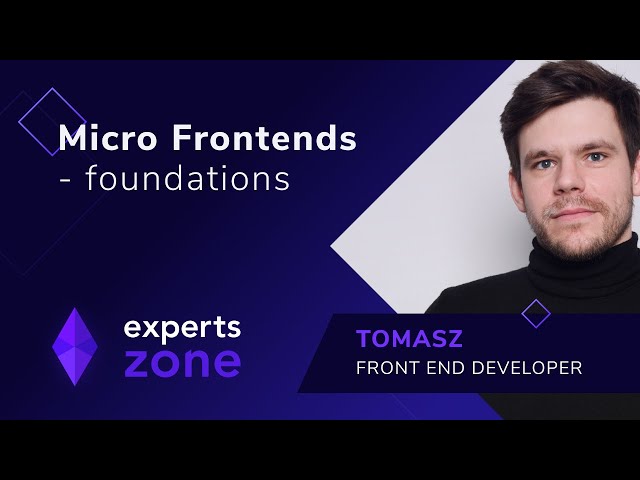 Micro Frontends
- foundations

experts
zone

TOMASZ
FRONT END DEVELOPER